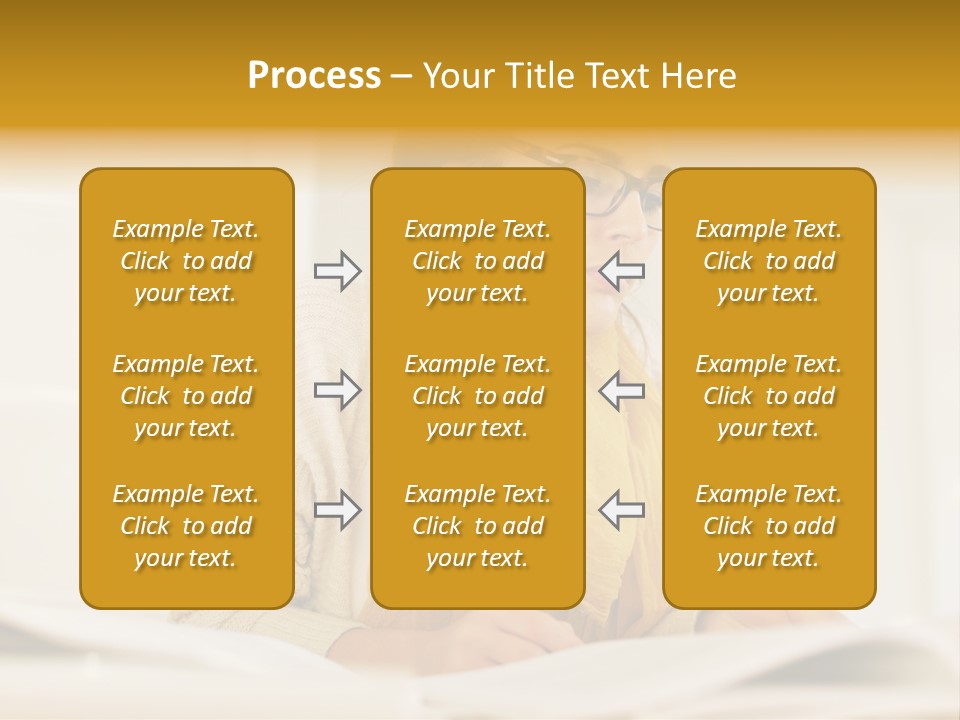 Process – Your Title Text Here

Example Text. Click to add your text.

Example Text. Click to add your text.

Example Text. Click to add your text.

Example Text. Click to add your text.

Example Text. Click to add your text.

Example Text. Click to add your text.

Example Text. Click to add your text.

Example Text. Click to add your text.

Example Text. Click to add your text.